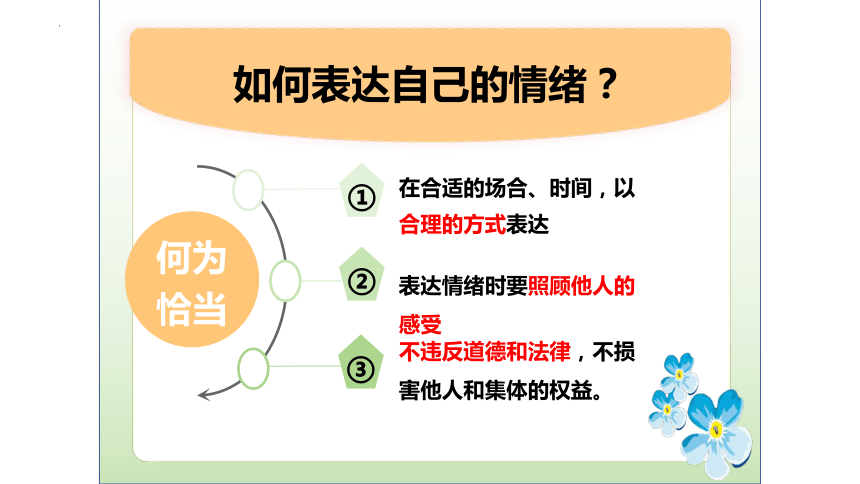 如何表达自己的情绪？

何为恰当

①

在合适的场合、时间，以合理的方式表达

②

表达情绪时要照顾他人的感受

③

不违反道德和法律，不损害他人和集体的权益。